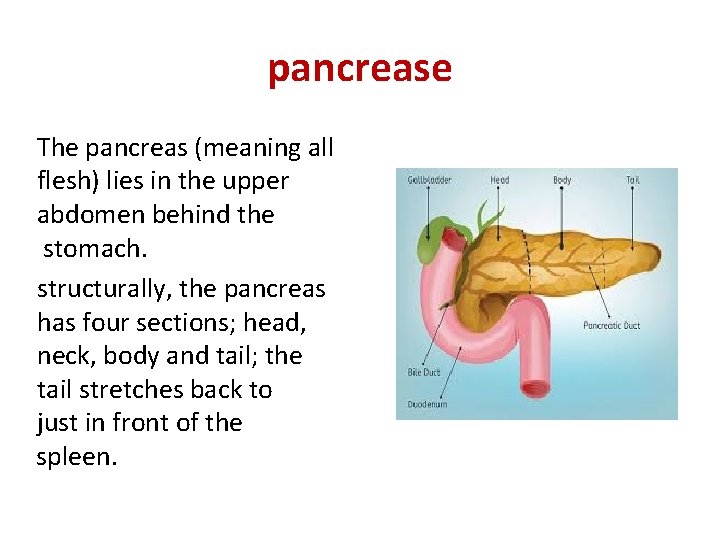 pancrease

The pancreas (meaning all flesh) lies in the upper abdomen behind the stomach.

structurally, the pancreas has four sections; head, neck, body and tail; the tail stretches back to just in front of the spleen.

Gallbladder
Head
Body
Tail
Pancreatic Duct
Bile Duct
Duodenum